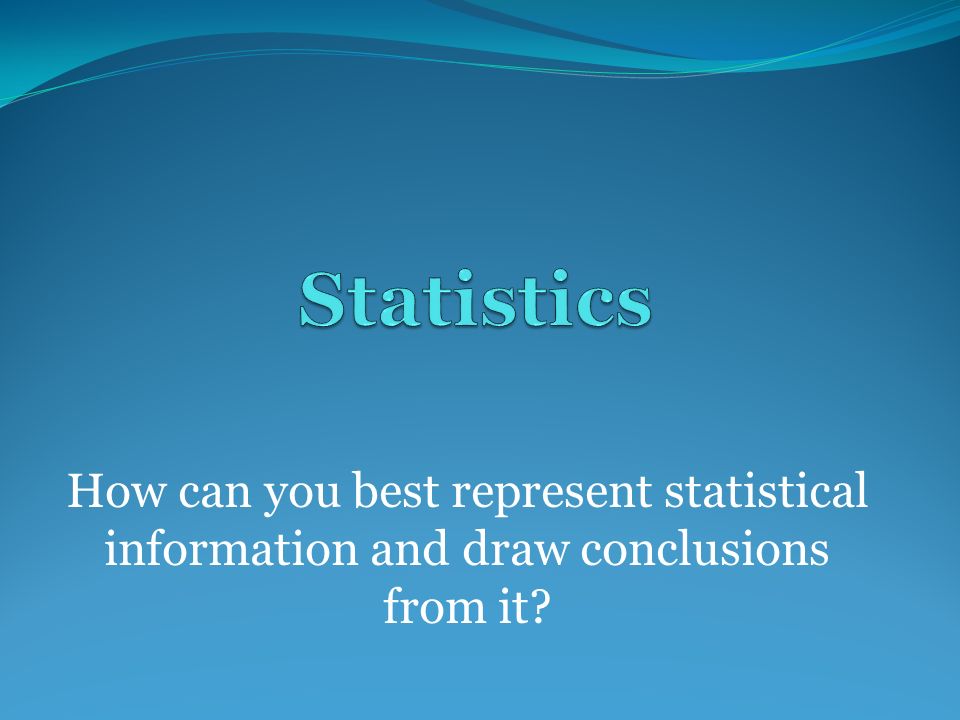 Statistics

How can you best represent statistical information and draw conclusions from it?